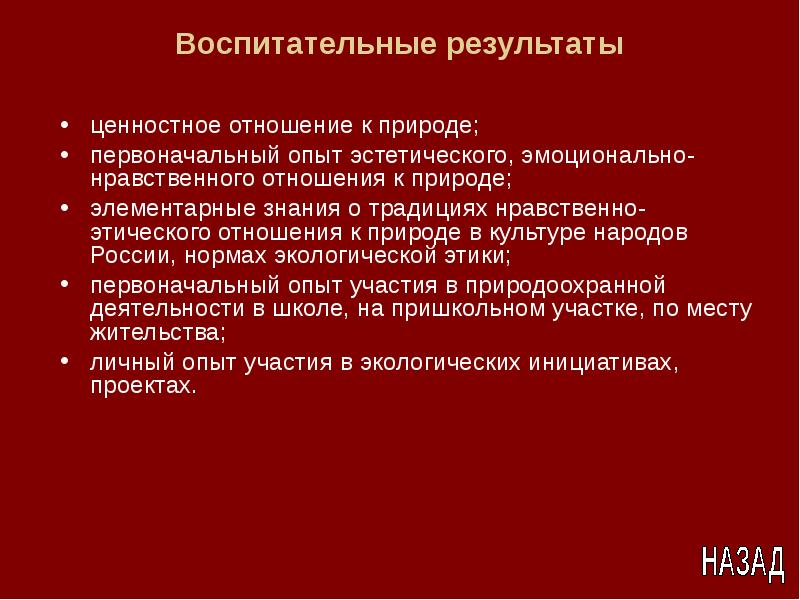 Воспитательные результаты

• ценностное отношение к природе;
• первоначальный опыт эстетического, эмоционально-нравственного отношения к природе;
• элементарные знания о традициях нравственно-этического отношения к природе в культуре народов России, нормах экологической этики;
• первоначальный опыт участия в природоохранной деятельности в школе, на пришкольном участке, по месту жительства;
• личный опыт участия в экологических инициативах, проектах.

НАЗАД